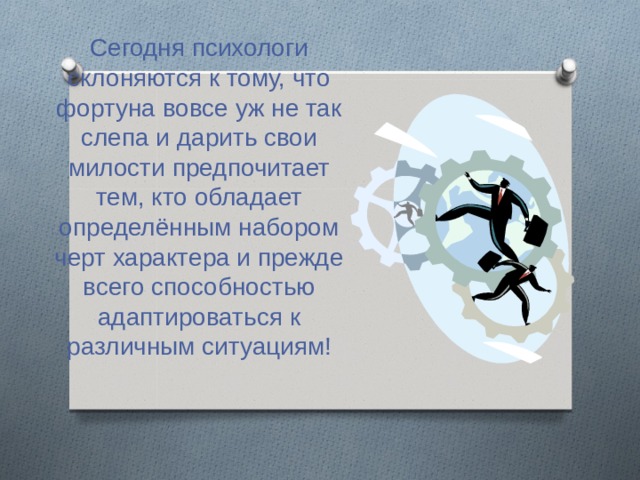 Сегодня психологи склоняются к тому, что фортуна вовсе уж не так слепа и дарить свои милости предпочитает тем, кто обладает определённым набором черт характера и прежде всего способностью адаптироваться к различным ситуациям!